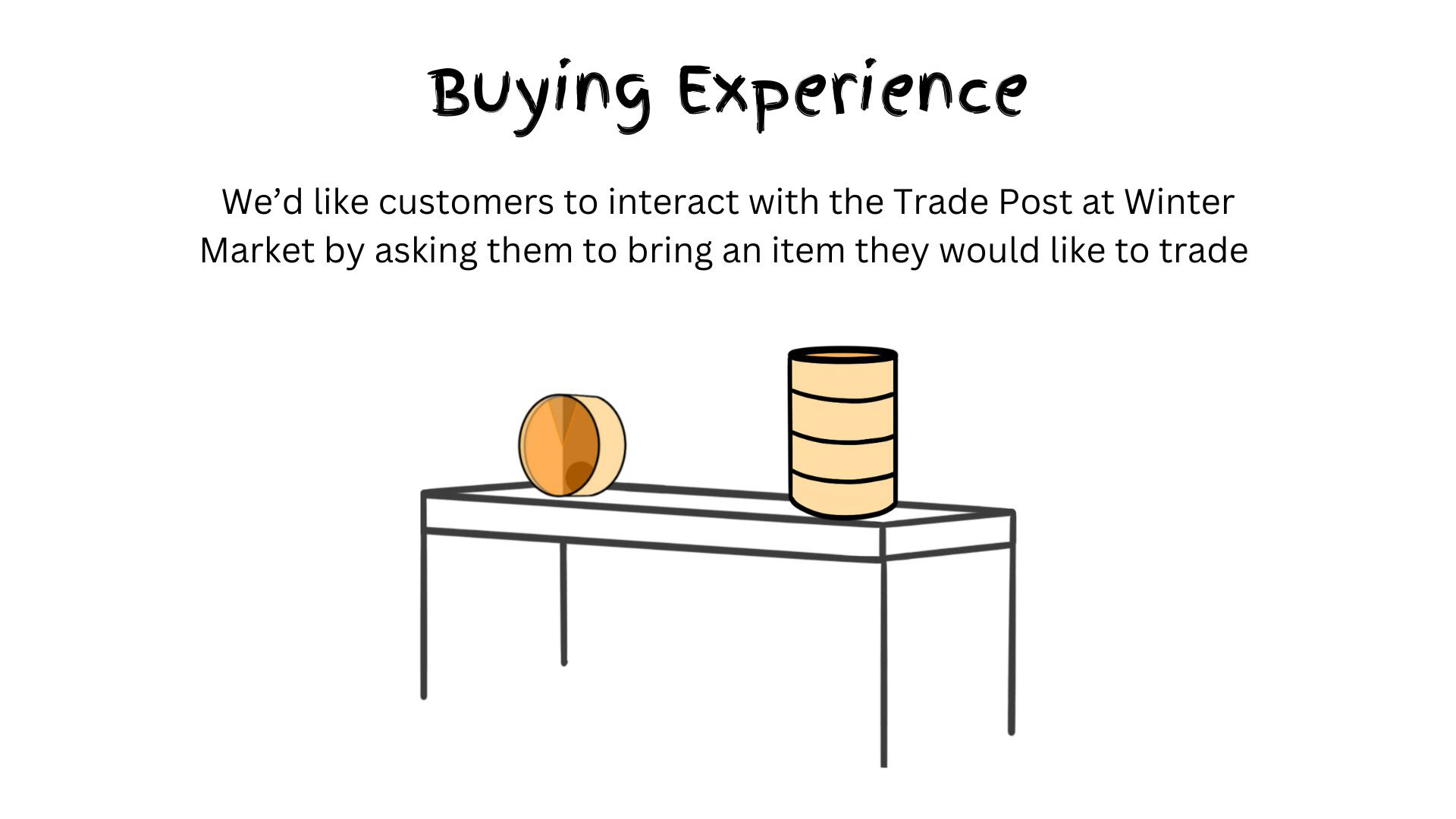 Buying Experience

We’d like customers to interact with the Trade Post at Winter Market by asking them to bring an item they would like to trade